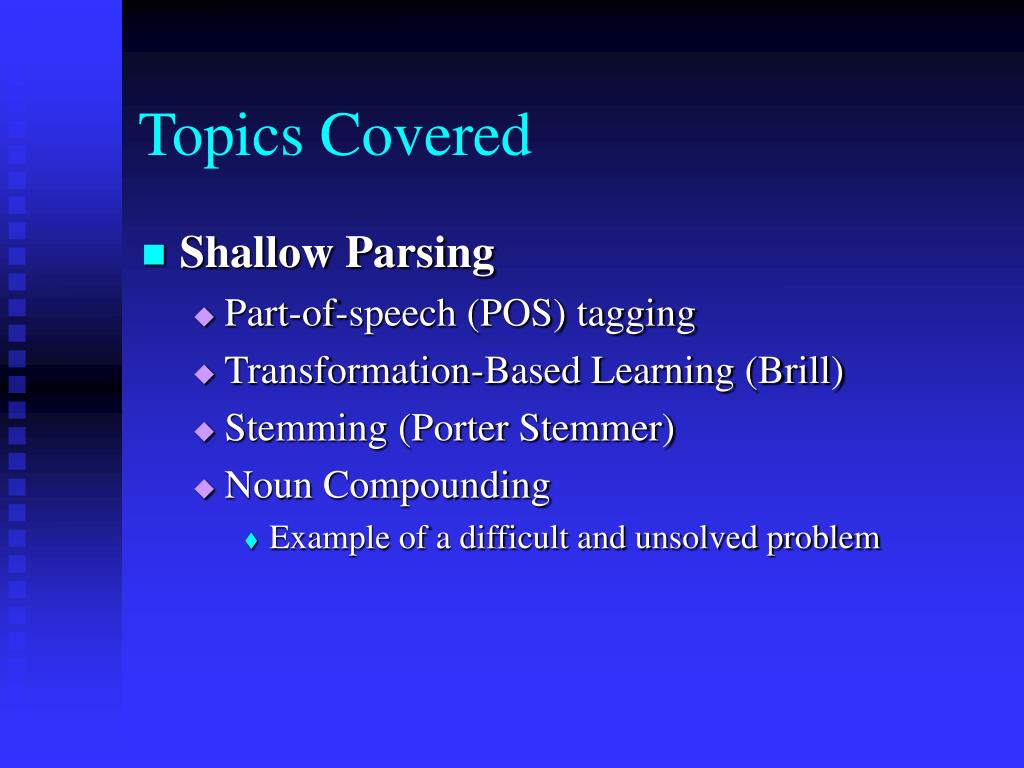 Topics Covered

Shallow Parsing

Part-of-speech (POS) tagging

Transformation-Based Learning (Brill)

Stemming (Porter Stemmer)

Noun Compounding

Example of a difficult and unsolved problem